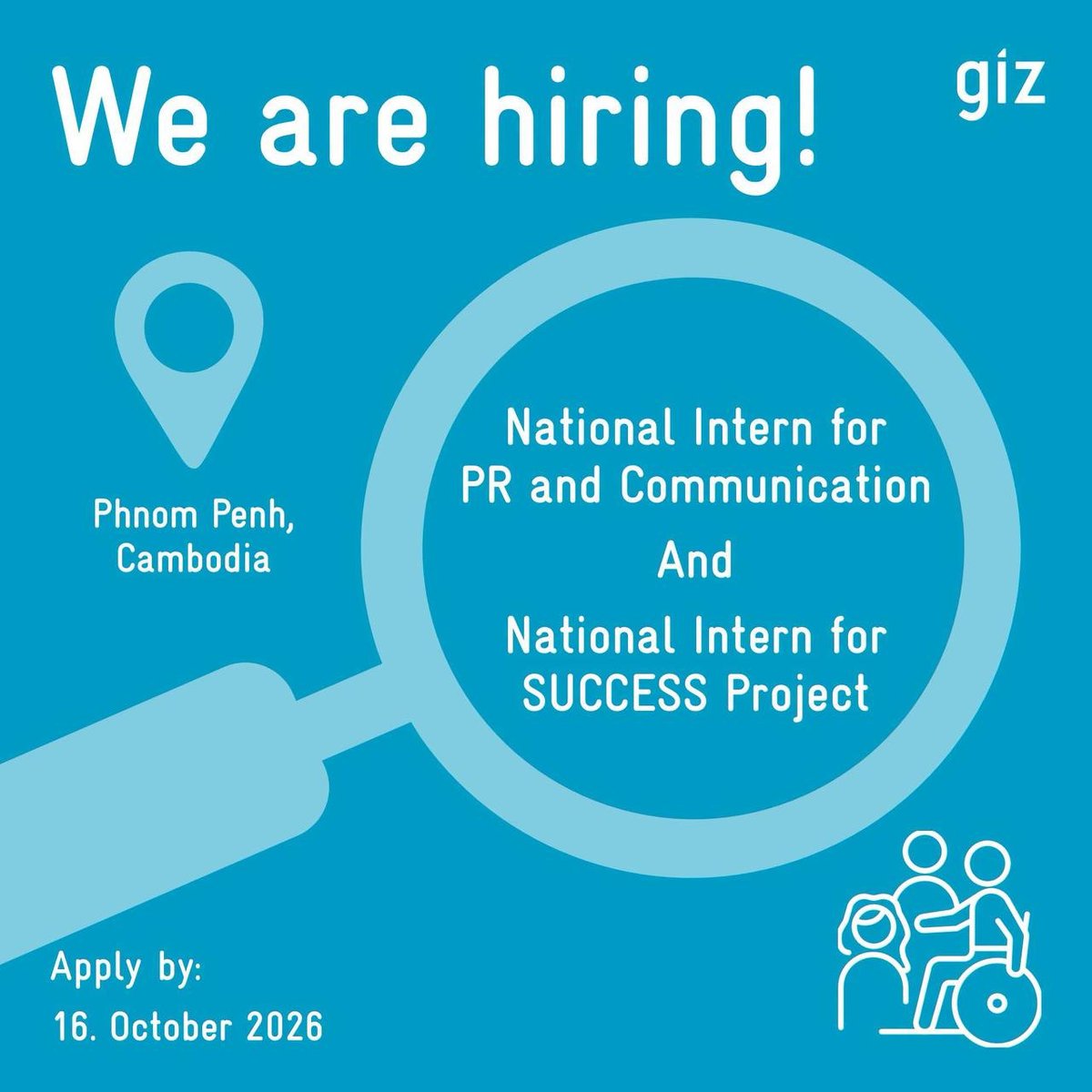 We are hiring!

giz

Phnom Penh, Cambodia

National Intern for PR and Communication

And

National Intern for SUCCESS Project

Apply by:

16. October 2026